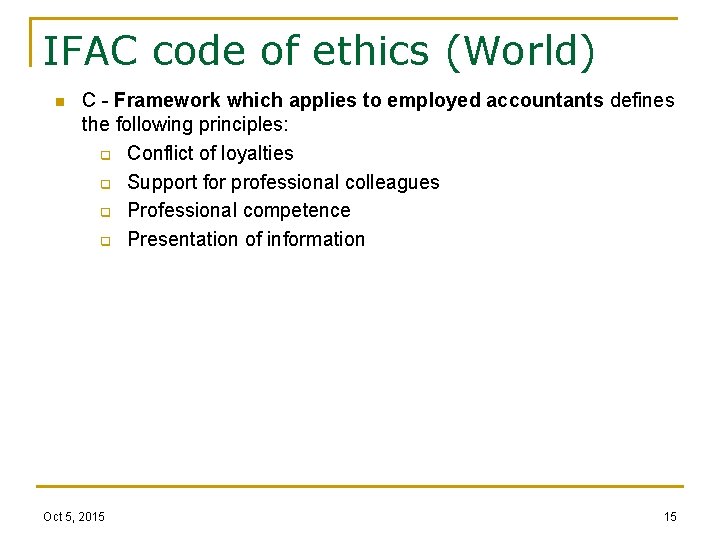 IFAC code of ethics (World)

C - Framework which applies to employed accountants defines the following principles:

Conflict of loyalties

Support for professional colleagues

Professional competence

Presentation of information

Oct 5, 2015

15